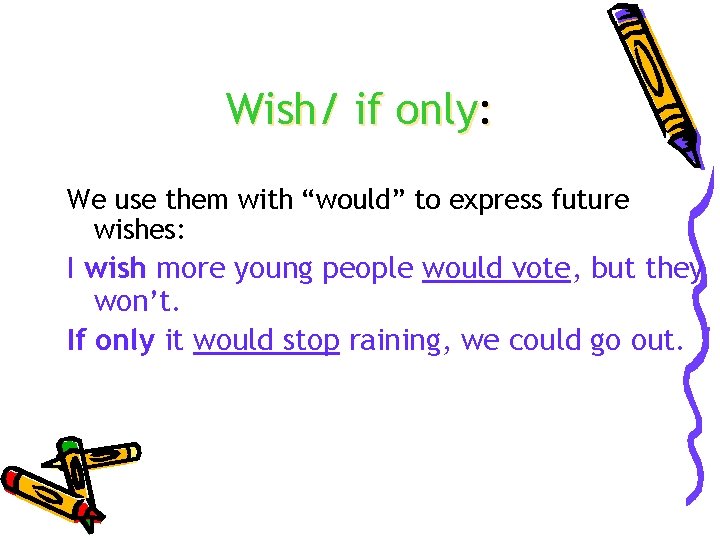 Wish/ if only:

We use them with “would” to express future wishes:

I wish more young people would vote, but they won’t.

If only it would stop raining, we could go out.